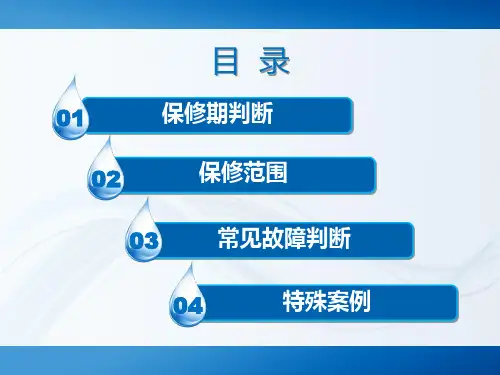 目 录

01 保修期判断

02 保修范围

03 常见故障判断

04 特殊案例